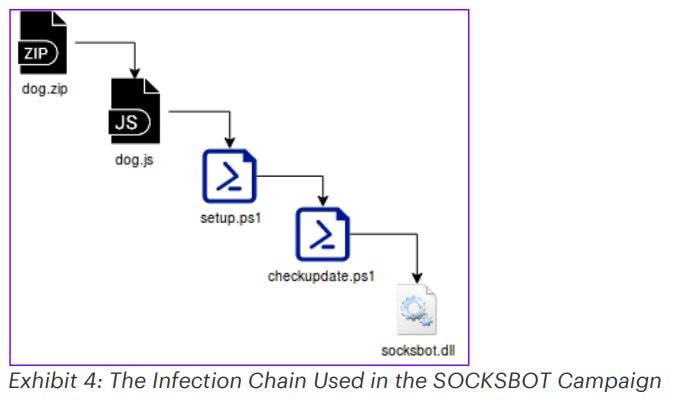 ZIP
dog.zip
JS
dog.js
setup.ps1
checkupdate.ps1
socksbot.dll

Exhibit 4: The Infection Chain Used in the SOCKSBOT Campaign